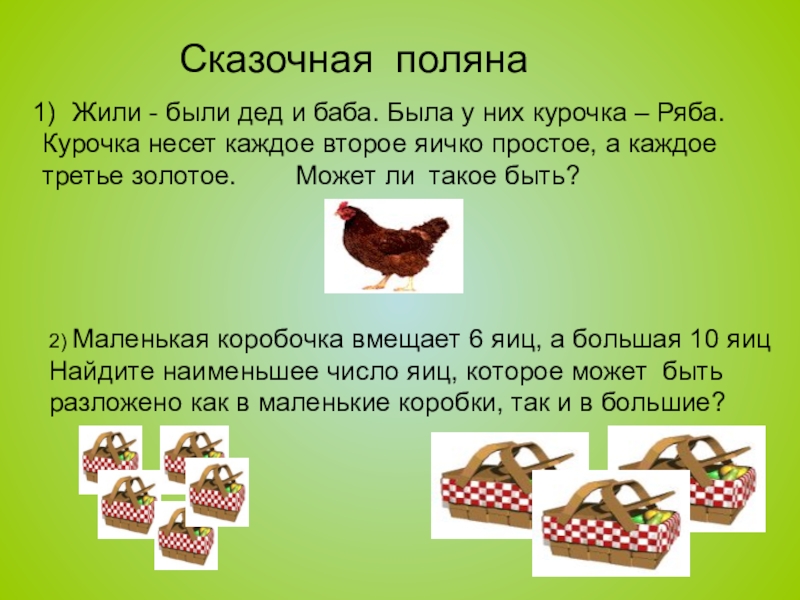 Сказочная поляна

1) Жили - были дед и баба. Была у них курочка – Ряба. Курочка несет каждое второе яичко простое, а каждое третье золотое. Может ли такое быть?

2) Маленькая коробочка вмещает 6 яиц, а большая 10 яиц Найдите наименьшее число яиц, которое может быть разложено как в маленькие коробки, так и в большие?